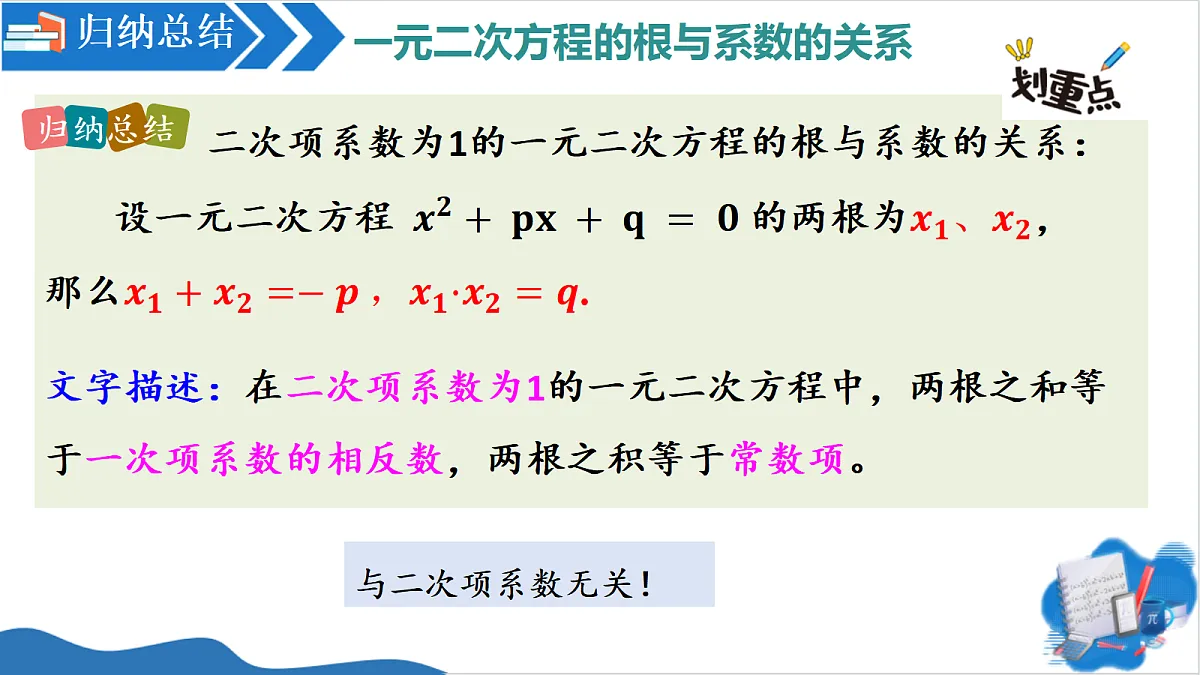 归纳总结

一元二次方程的根与系数的关系

划重点

归纳总结

二次项系数为1的一元二次方程的根与系数的关系：

设一元二次方程 $x^2 + px + q = 0$ 的两根为$x_1$、$x_2$，那么$x_1 + x_2 = -p$，$x_1 \cdot x_2 = q$.

文字描述：在二次项系数为1的一元二次方程中，两根之和等于一次项系数的相反数，两根之积等于常数项。

与二次项系数无关！